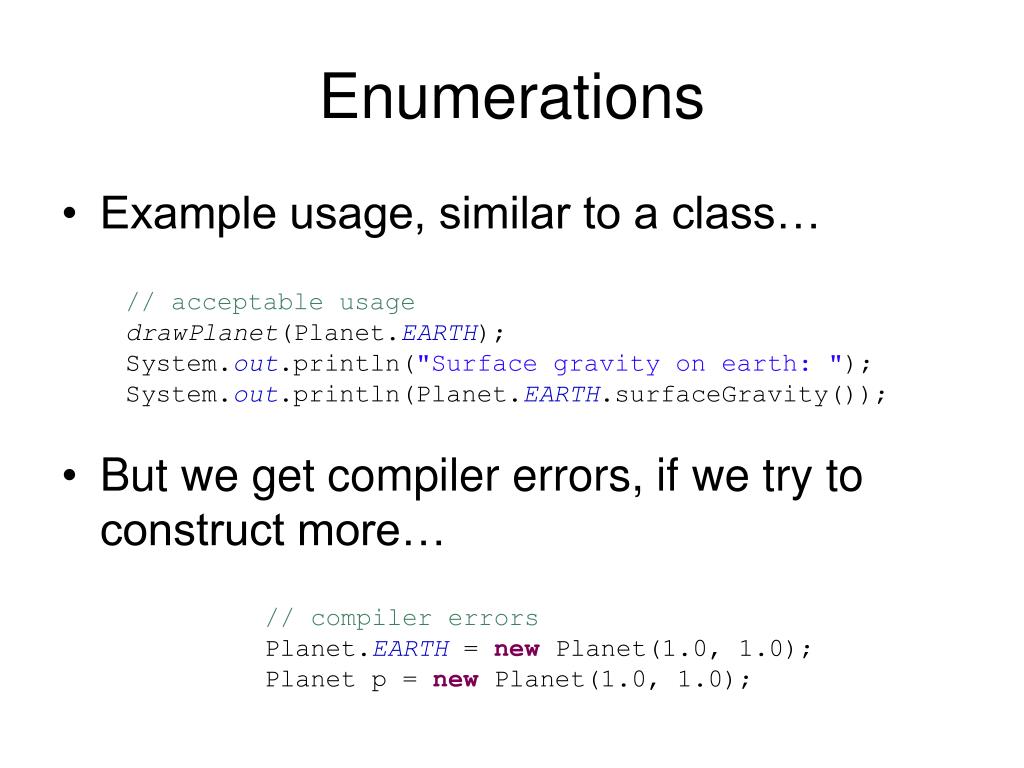 Enumerations

• Example usage, similar to a class…

// acceptable usage
drawPlanet(Planet.EARTH);
System.out.println("Surface gravity on earth: ");
System.out.println(Planet.EARTH.surfaceGravity());

• But we get compiler errors, if we try to construct more…

// compiler errors
Planet.EARTH = new Planet(1.0, 1.0);
Planet p = new Planet(1.0, 1.0);